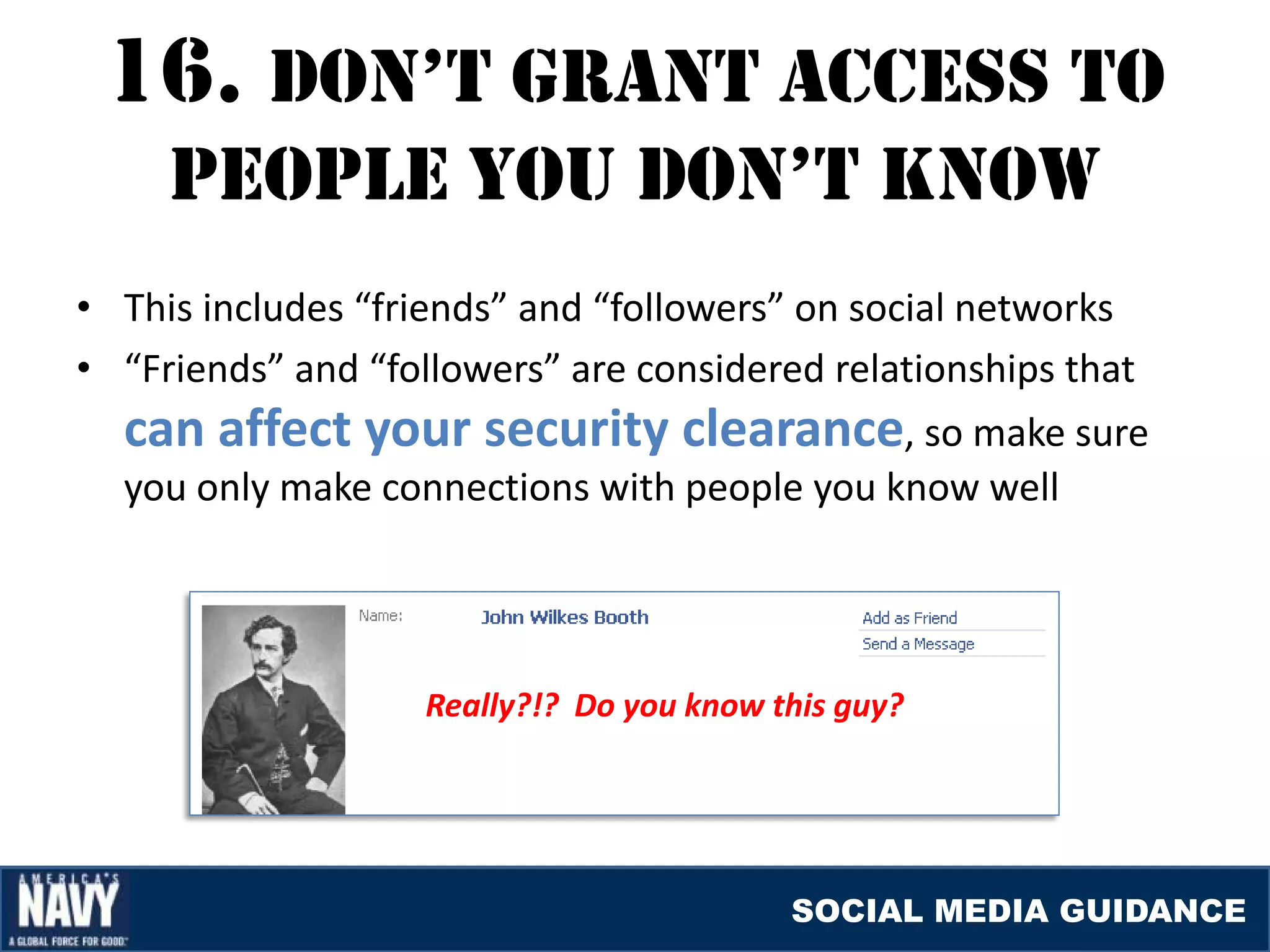 16. DON'T GRANT ACCESS TO PEOPLE YOU DON'T KNOW

• This includes "friends" and "followers" on social networks
• "Friends" and "followers" are considered relationships that can affect your security clearance, so make sure you only make connections with people you know well

Name: John Wilkes Booth

Add as Friend
Send a Message

Really?!? Do you know this guy?

AMERICA'S NAVY A GLOBAL FORCE FOR GOOD

SOCIAL MEDIA GUIDANCE